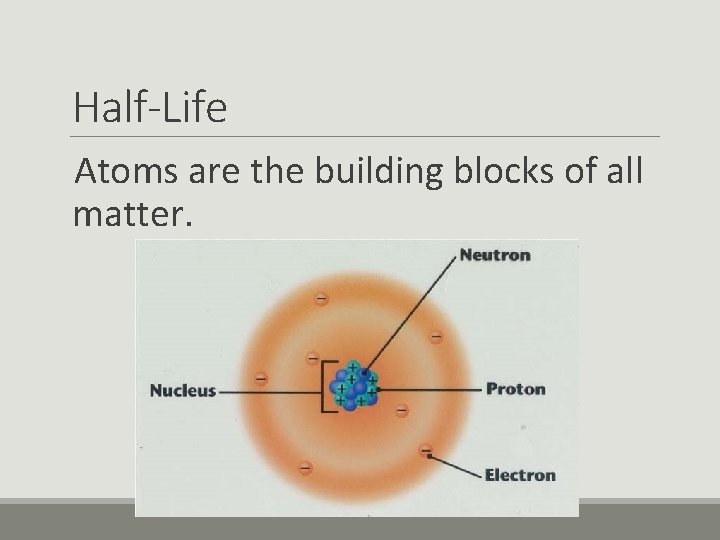 Half-Life

Atoms are the building blocks of all matter.

Neutron
Nucleus
Proton
Electron